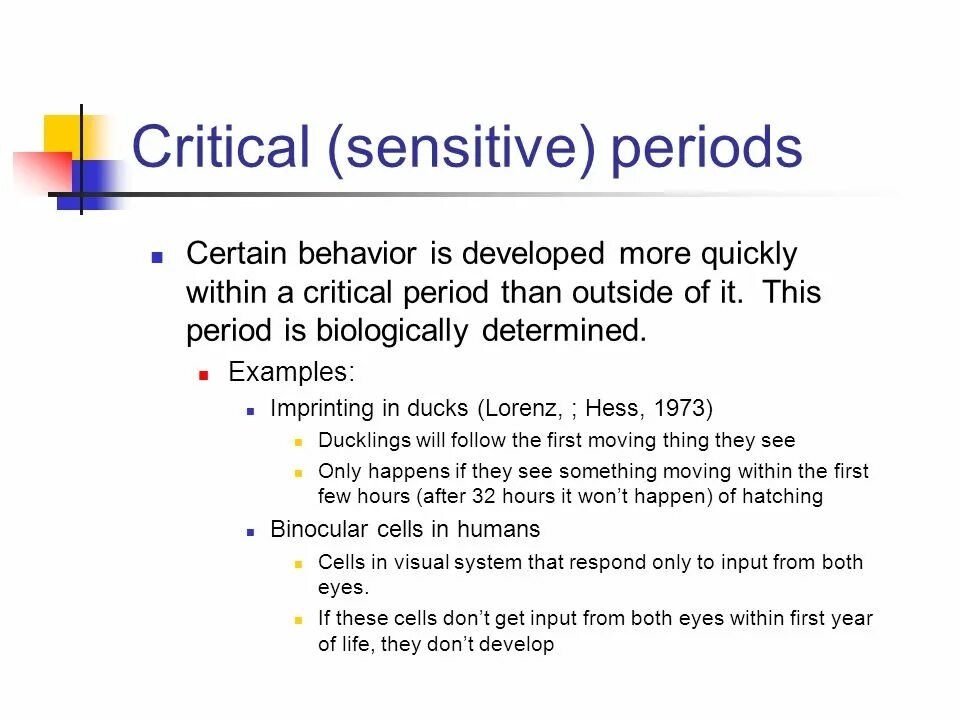 Critical (sensitive) periods

Certain behavior is developed more quickly within a critical period than outside of it. This period is biologically determined.

Examples:

Imprinting in ducks (Lorenz, ; Hess, 1973)

Ducklings will follow the first moving thing they see

Only happens if they see something moving within the first few hours (after 32 hours it won't happen) of hatching

Binocular cells in humans

Cells in visual system that respond only to input from both eyes.

If these cells don't get input from both eyes within first year of life, they don't develop